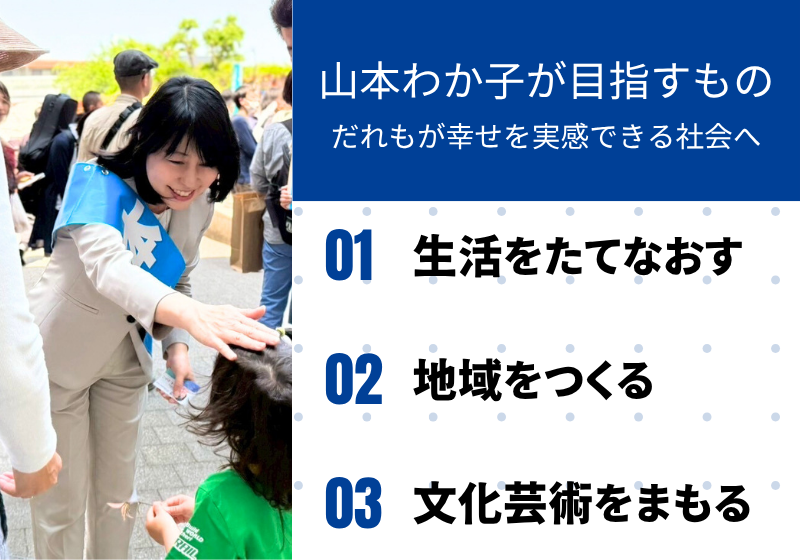 山本わか子が目指すもの
だれもが幸せを実感できる社会へ

01 生活をたてなおす

02 地域をつくる

03 文化芸術をまもる